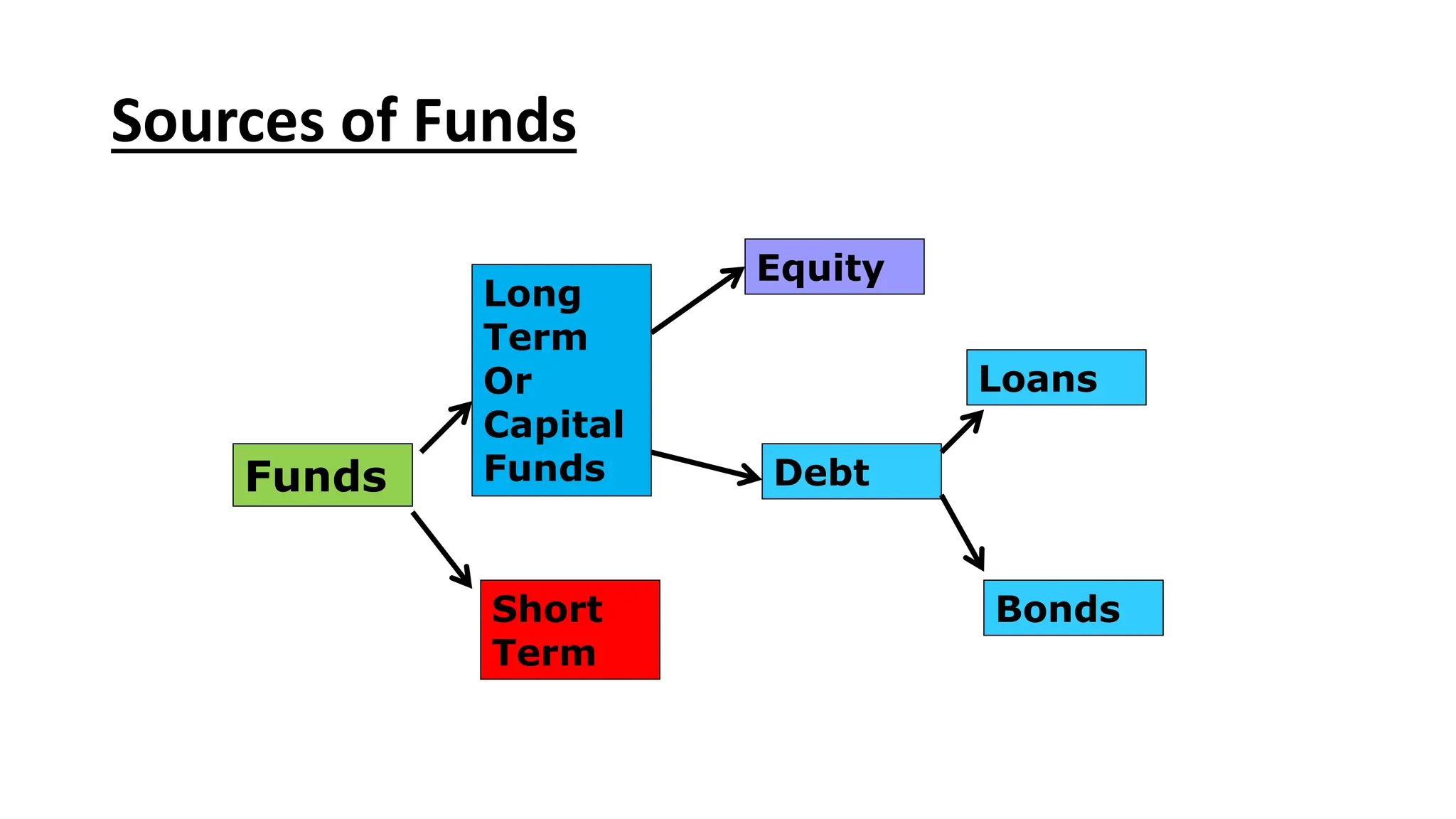 Sources of Funds

Funds

Long Term Or Capital Funds

Short Term

Equity

Debt

Loans

Bonds